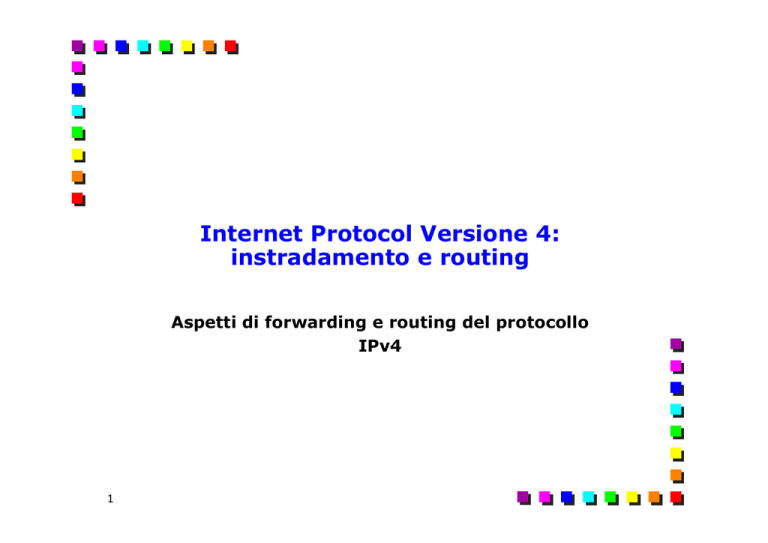 Internet Protocol Versione 4: instradamento e routing

Aspetti di forwarding e routing del protocollo IPv4

1